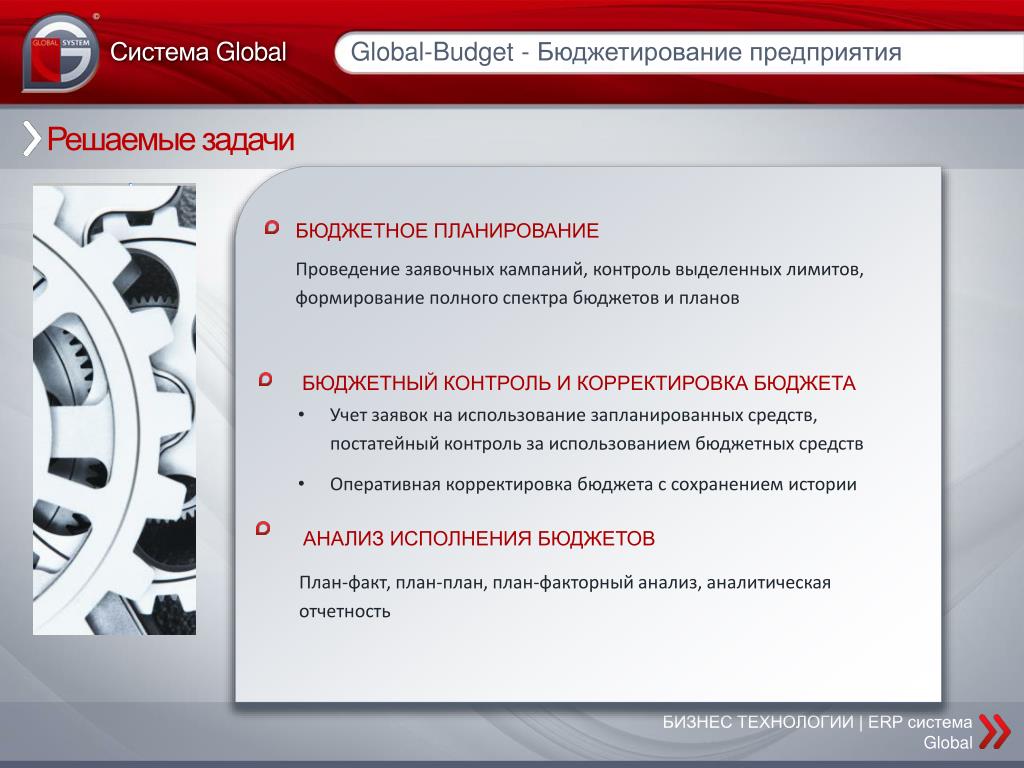 GLOBAL SYSTEM

Система Global

Global-Budget - Бюджетирование предприятия

Решаемые задачи

БЮДЖЕТНОЕ ПЛАНИРОВАНИЕ

Проведение заявочных кампаний, контроль выделенных лимитов, формирование полного спектра бюджетов и планов

БЮДЖЕТНЫЙ КОНТРОЛЬ И КОРРЕКТИРОВКА БЮДЖЕТА

• Учет заявок на использование запланированных средств, постатейный контроль за использованием бюджетных средств

• Оперативная корректировка бюджета с сохранением истории

АНАЛИЗ ИСПОЛНЕНИЯ БЮДЖЕТОВ

План-факт, план-план, план-факторный анализ, аналитическая отчетность

БИЗНЕС ТЕХНОЛОГИИ | ERP система Global